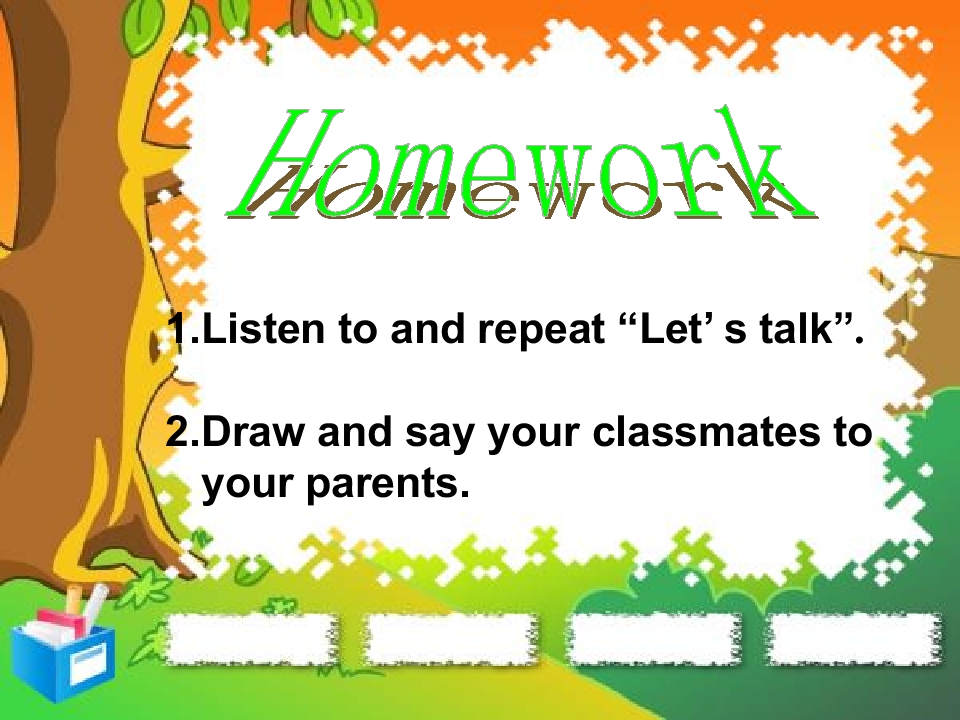 Homework

1.Listen to and repeat “Let’ s talk”.

2.Draw and say your classmates to your parents.